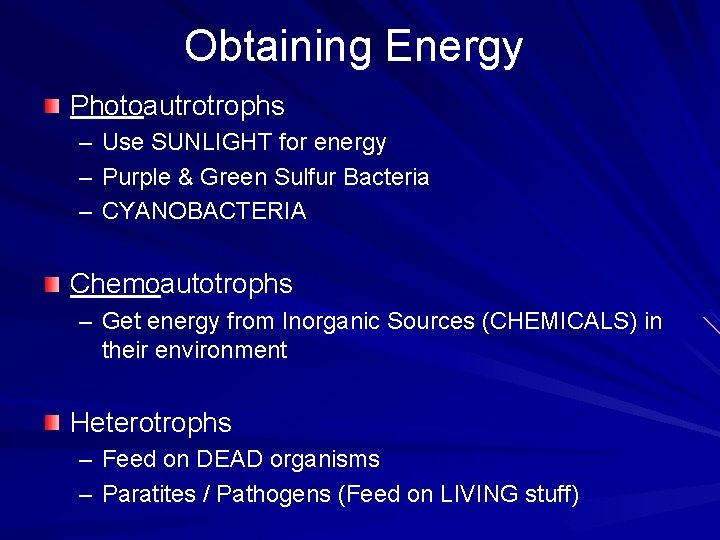 Obtaining Energy

Photoautrotrophs
– Use SUNLIGHT for energy
– Purple & Green Sulfur Bacteria
– CYANOBACTERIA

Chemoautotrophs
– Get energy from Inorganic Sources (CHEMICALS) in their environment

Heterotrophs
– Feed on DEAD organisms
– Paratites / Pathogens (Feed on LIVING stuff)